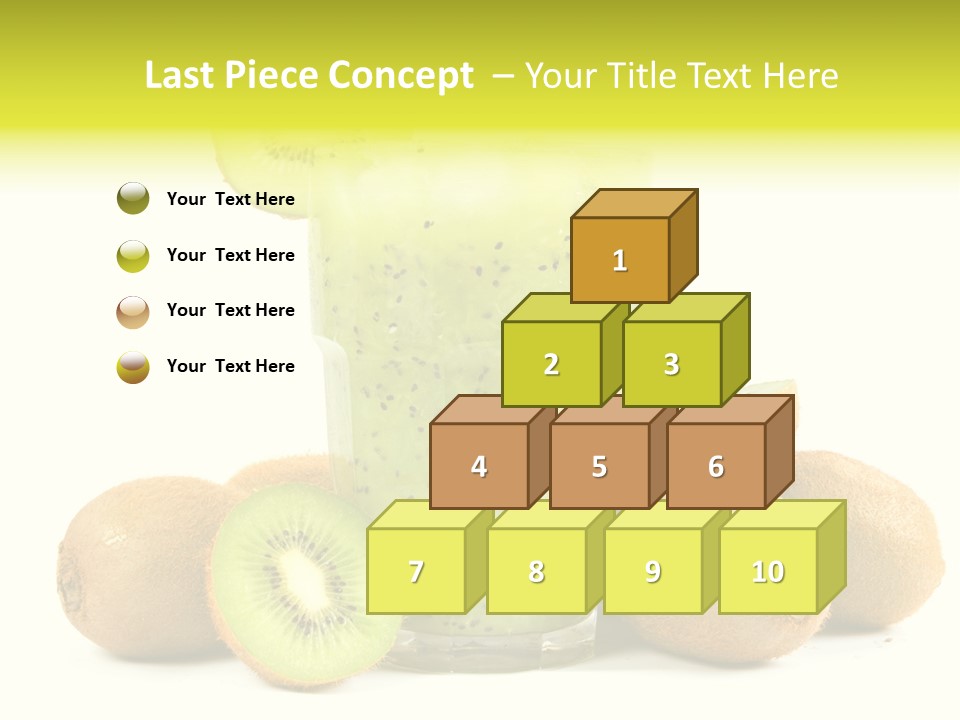 Last Piece Concept – Your Title Text Here

Your Text Here

Your Text Here

Your Text Here

Your Text Here

1

2

3

4

5

6

7

8

9

10